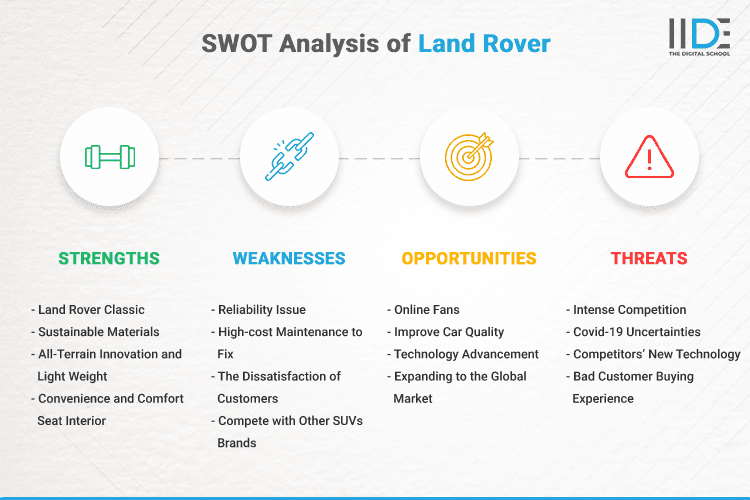 SWOT Analysis of Land Rover

IIDE
THE DIGITAL SCHOOL

STRENGTHS

- Land Rover Classic
- Sustainable Materials
- All-Terrain Innovation and Light Weight
- Convenience and Comfort Seat Interior

WEAKNESSES

- Reliability Issue
- High-cost Maintenance to Fix
- The Dissatisfaction of Customers
- Compete with Other SUVs Brands

OPPORTUNITIES

- Online Fans
- Improve Car Quality
- Technology Advancement
- Expanding to the Global Market

THREATS

- Intense Competition
- Covid-19 Uncertainties
- Competitors' New Technology
- Bad Customer Buying Experience